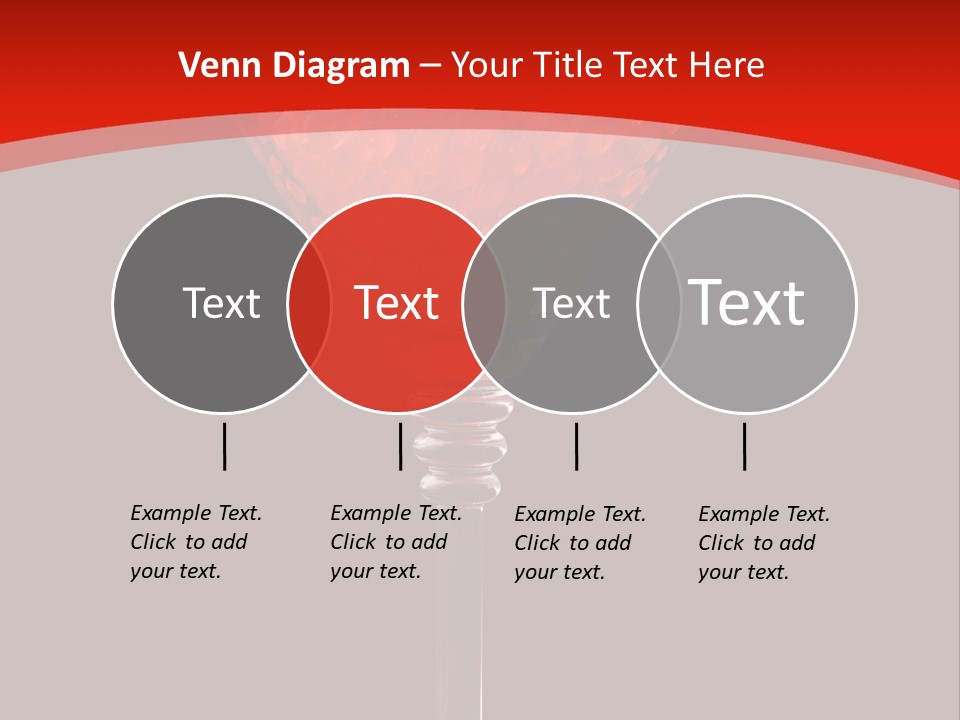 Venn Diagram – Your Title Text Here

Text

Text

Text

Text

Example Text. Click to add your text.

Example Text. Click to add your text.

Example Text. Click to add your text.

Example Text. Click to add your text.